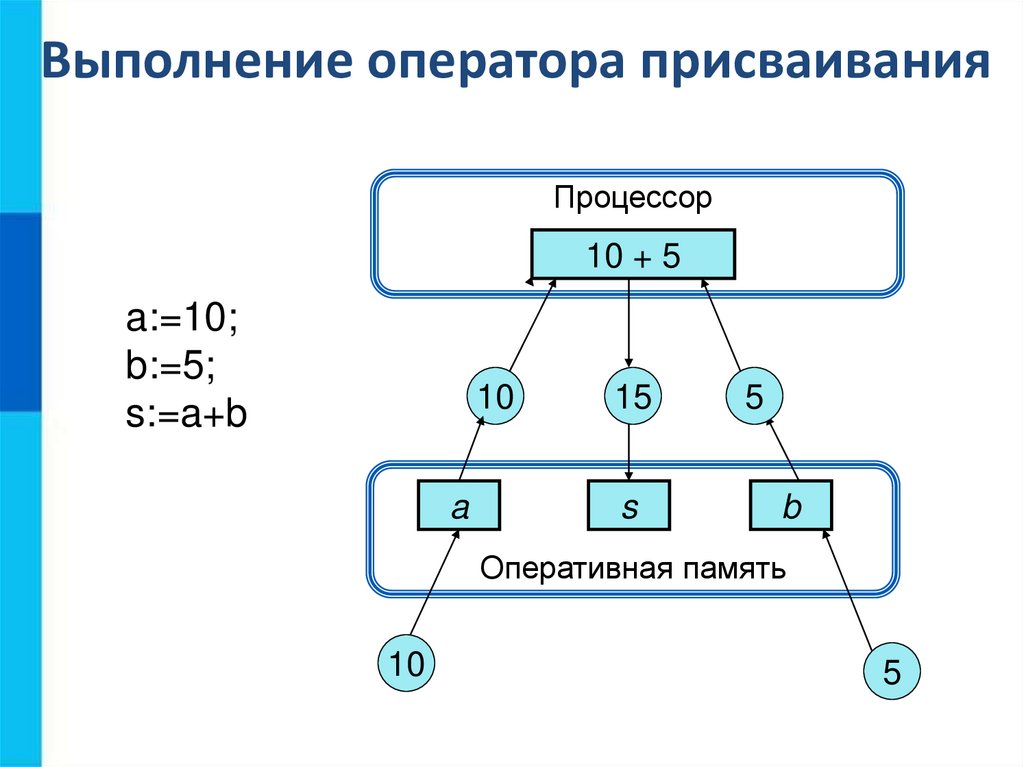 Выполнение оператора присваивания

a:=10;
b:=5;
s:=a+b

Процессор

10 + 5

10

15

5

a

s

b

Оперативная память

10

5